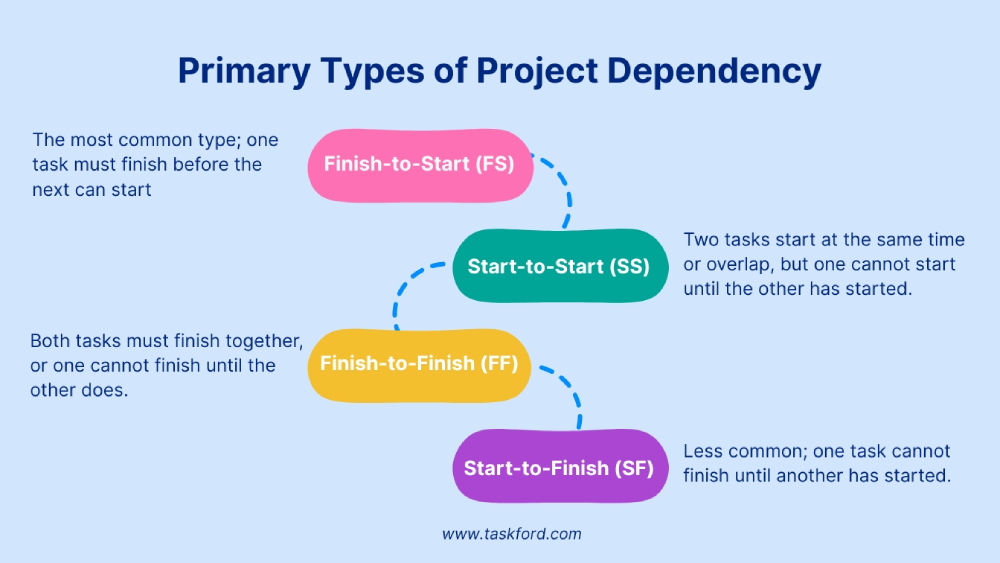 Primary Types of Project Dependency

The most common type; one task must finish before the next can start

Finish-to-Start (FS)

Start-to-Start (SS)

Two tasks start at the same time or overlap, but one cannot start until the other has started.

Both tasks must finish together, or one cannot finish until the other does.

Finish-to-Finish (FF)

Start-to-Finish (SF)

Less common; one task cannot finish until another has started.

www.taskford.com